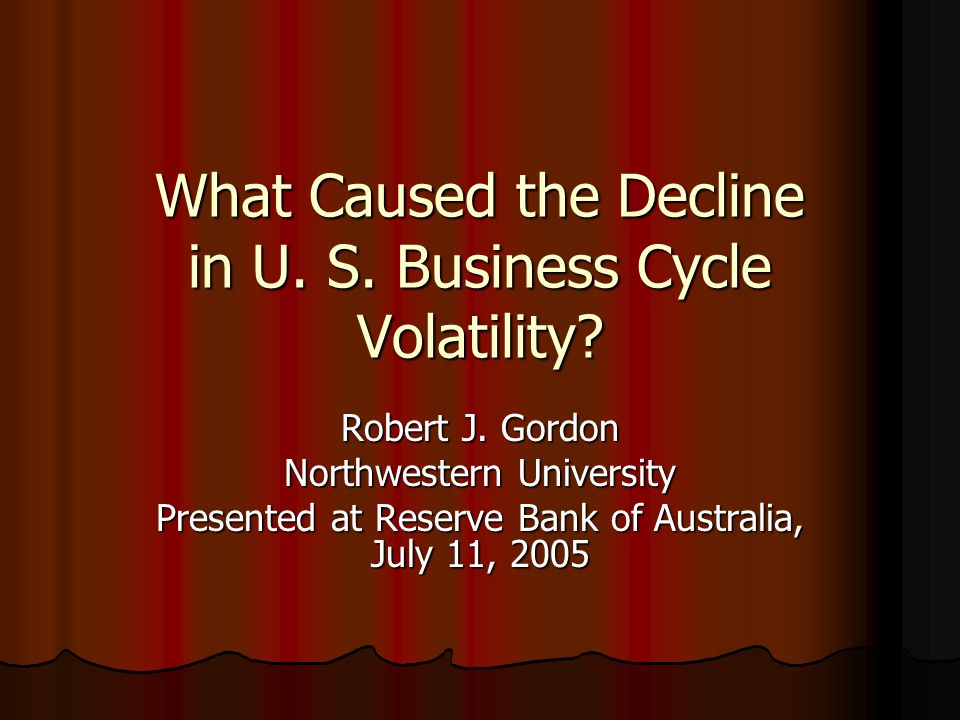 What Caused the Decline in U. S. Business Cycle Volatility?

Robert J. Gordon
Northwestern University
Presented at Reserve Bank of Australia, July 11, 2005